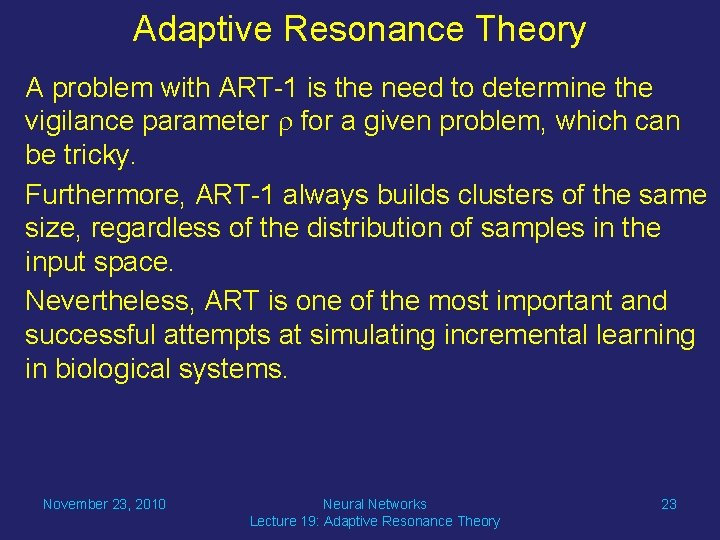 Adaptive Resonance Theory

A problem with ART-1 is the need to determine the vigilance parameter $\rho$ for a given problem, which can be tricky.

Furthermore, ART-1 always builds clusters of the same size, regardless of the distribution of samples in the input space.

Nevertheless, ART is one of the most important and successful attempts at simulating incremental learning in biological systems.

November 23, 2010

Neural Networks
Lecture 19: Adaptive Resonance Theory

23